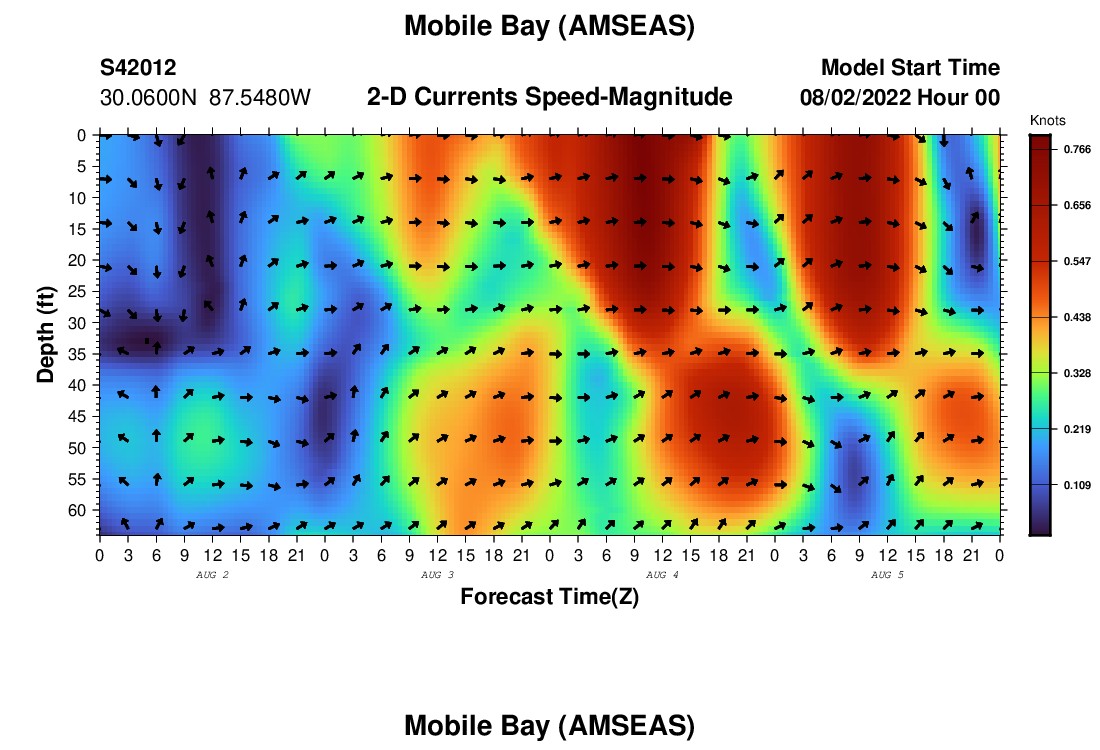 Mobile Bay (AMSEAS)

S42012
30.0600N 87.5480W

2-D Currents Speed-Magnitude

Model Start Time
08/02/2022 Hour 00

Knots
0.766
0.656
0.547
0.438
0.328
0.219
0.109

Depth (ft)
0
5
10
15
20
25
30
35
40
45
50
55
60

0 3 6 9 12 15 18 21 0 3 6 9 12 15 18 21 0 3 6 9 12 15 18 21 0 3 6 9 12 15 18 21 0
AUG 2
AUG 3
AUG 4
AUG 5

Forecast Time(Z)

Mobile Bay (AMSEAS)